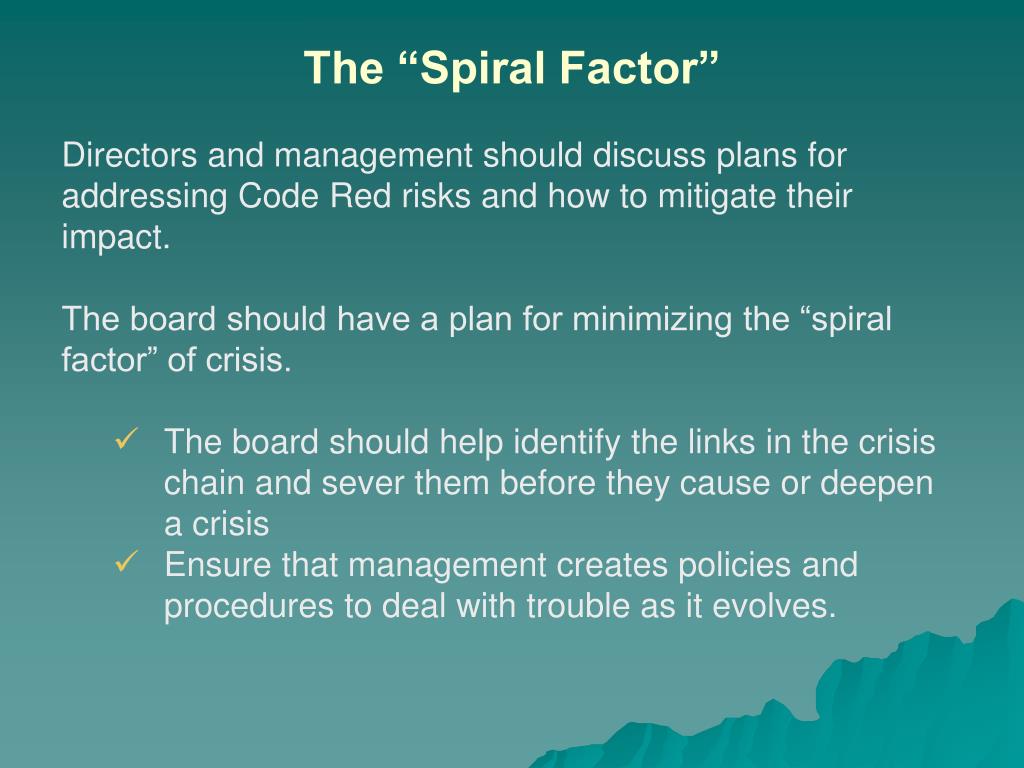 The “Spiral Factor”

Directors and management should discuss plans for addressing Code Red risks and how to mitigate their impact.

The board should have a plan for minimizing the “spiral factor” of crisis.

✓ The board should help identify the links in the crisis chain and sever them before they cause or deepen a crisis
✓ Ensure that management creates policies and procedures to deal with trouble as it evolves.